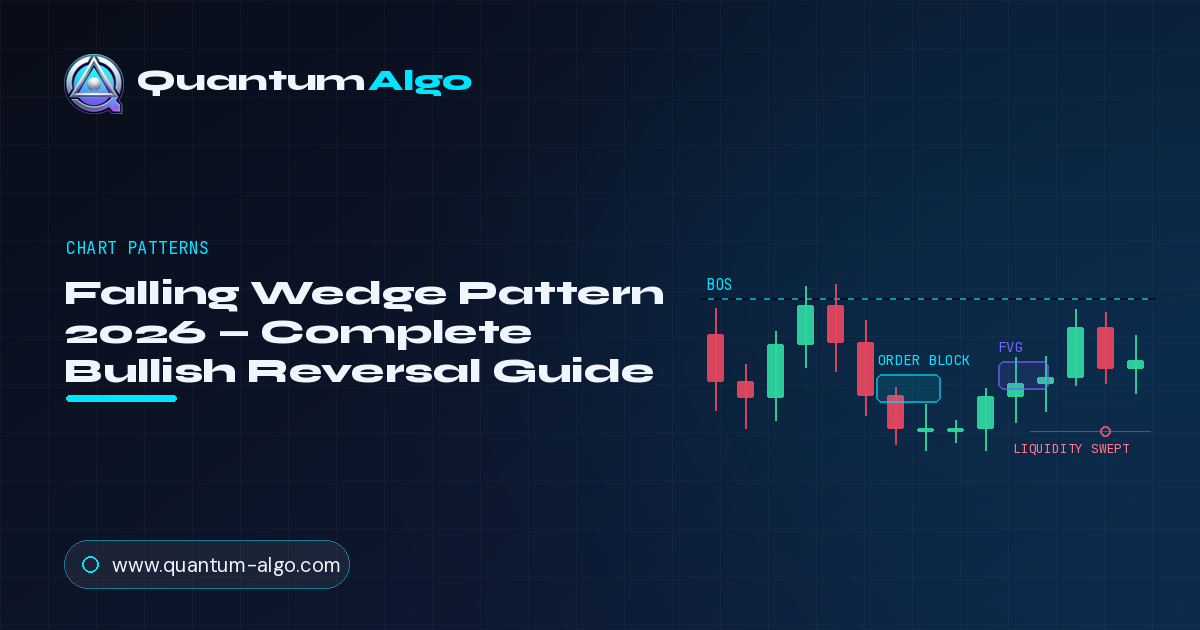 QuantumAlgo

CHART PATTERNS

Falling Wedge Pattern 2026 – Complete Bullish Reversal Guide

BOS

ORDER BLOCK

FVG

LIQUIDITY SWEPT

www.quantum-algo.com